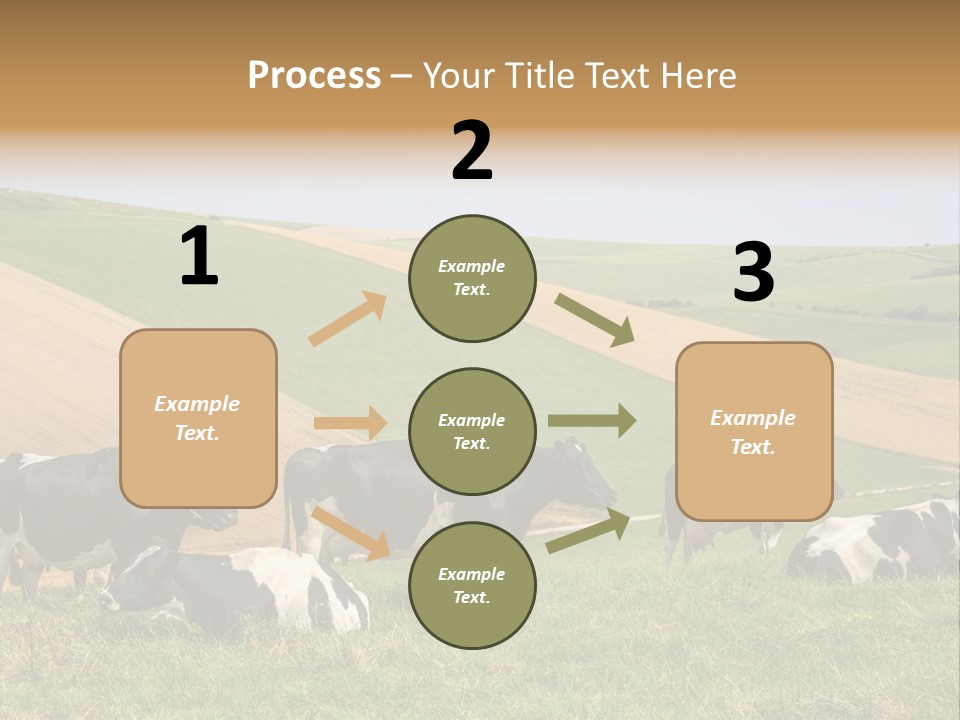 Process – Your Title Text Here

1

Example Text.

2

Example Text.

Example Text.

Example Text.

3

Example Text.